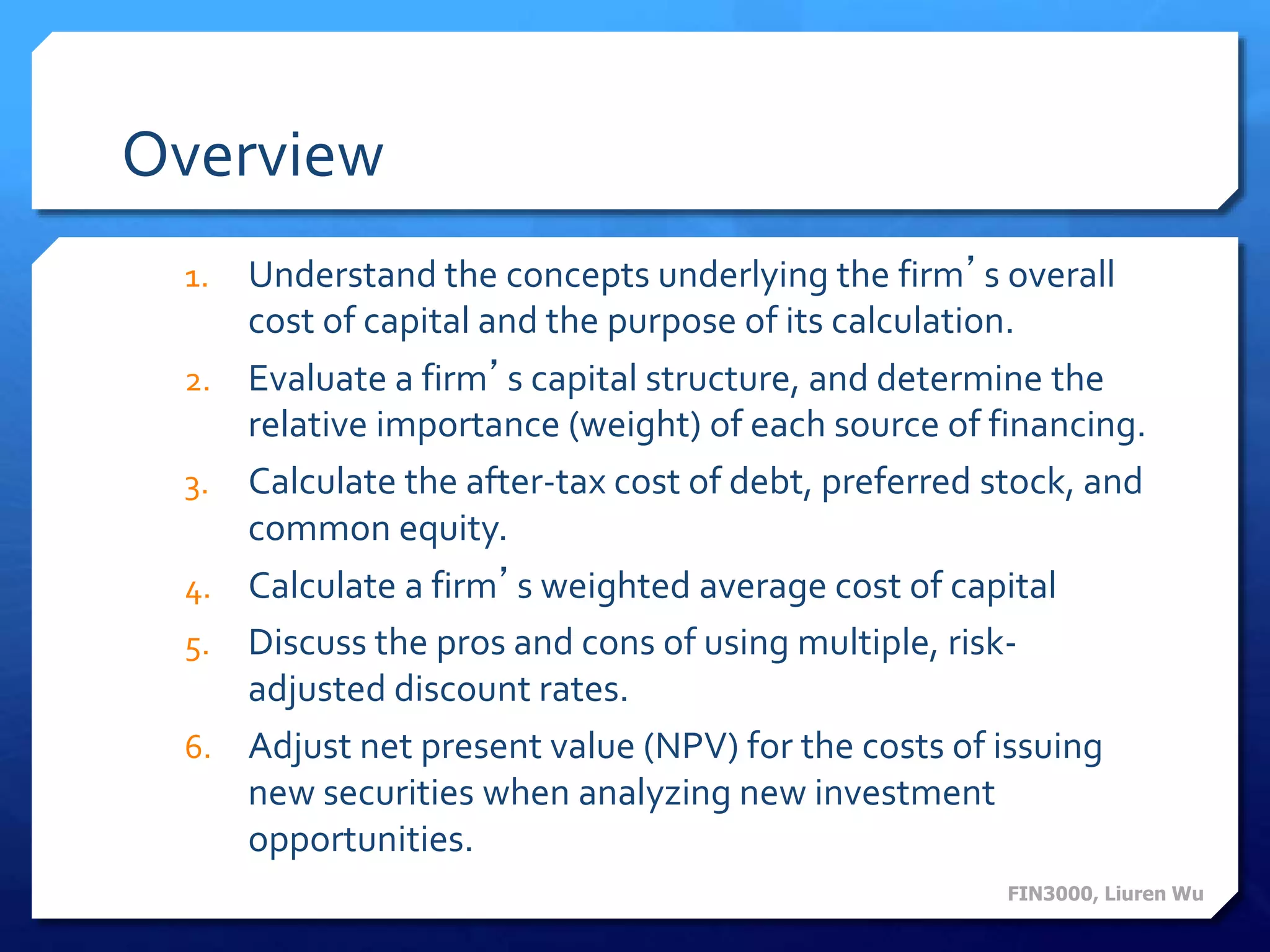 Overview

1. Understand the concepts underlying the firm’s overall cost of capital and the purpose of its calculation.
2. Evaluate a firm’s capital structure, and determine the relative importance (weight) of each source of financing.
3. Calculate the after-tax cost of debt, preferred stock, and common equity.
4. Calculate a firm’s weighted average cost of capital
5. Discuss the pros and cons of using multiple, risk-adjusted discount rates.
6. Adjust net present value (NPV) for the costs of issuing new securities when analyzing new investment opportunities.

FIN3000, Liuren Wu